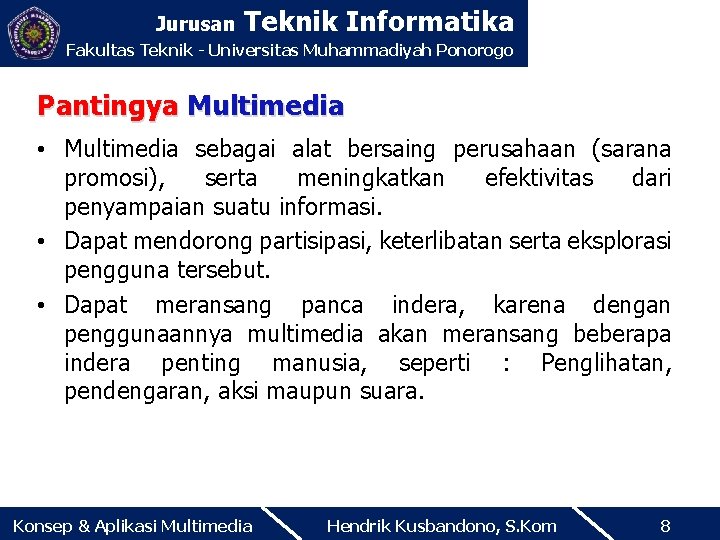 Jurusan Teknik Informatika
Fakultas Teknik - Universitas Muhammadiyah Ponorogo

Pantingya Multimedia

• Multimedia sebagai alat bersaing perusahaan (sarana promosi), serta meningkatkan efektivitas dari penyampaian suatu informasi.

• Dapat mendorong partisipasi, keterlibatan serta eksplorasi pengguna tersebut.

• Dapat meransang panca indera, karena dengan penggunaannya multimedia akan meransang beberapa indera penting manusia, seperti : Penglihatan, pendengaran, aksi maupun suara.

Konsep & Aplikasi Multimedia
Hendrik Kusbandono, S.Kom
8